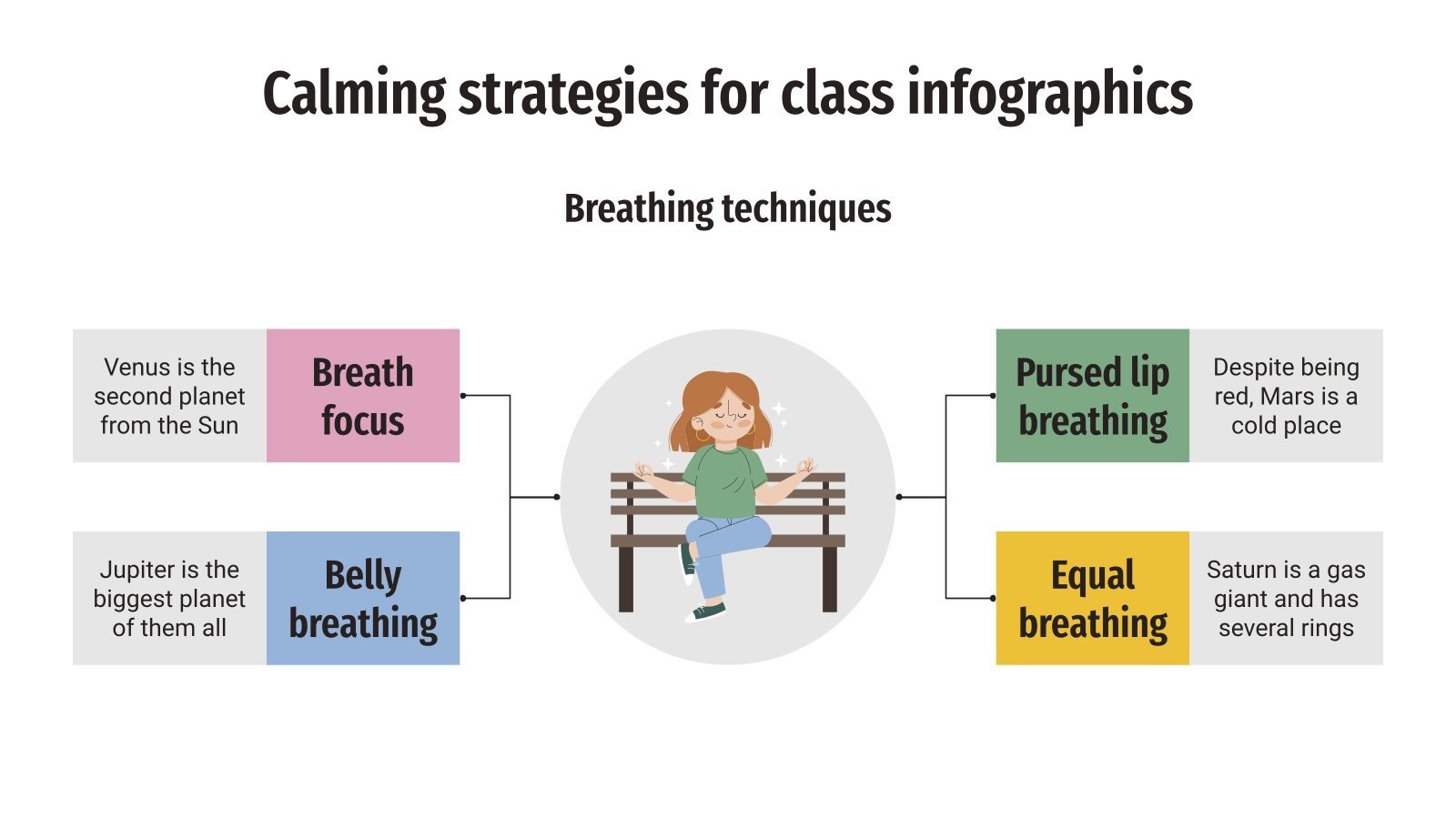 Calming strategies for class infographics

Breathing techniques

Venus is the second planet from the Sun

Breath focus

Jupiter is the biggest planet of them all

Belly breathing

Pursed lip breathing

Despite being red, Mars is a cold place

Equal breathing

Saturn is a gas giant and has several rings